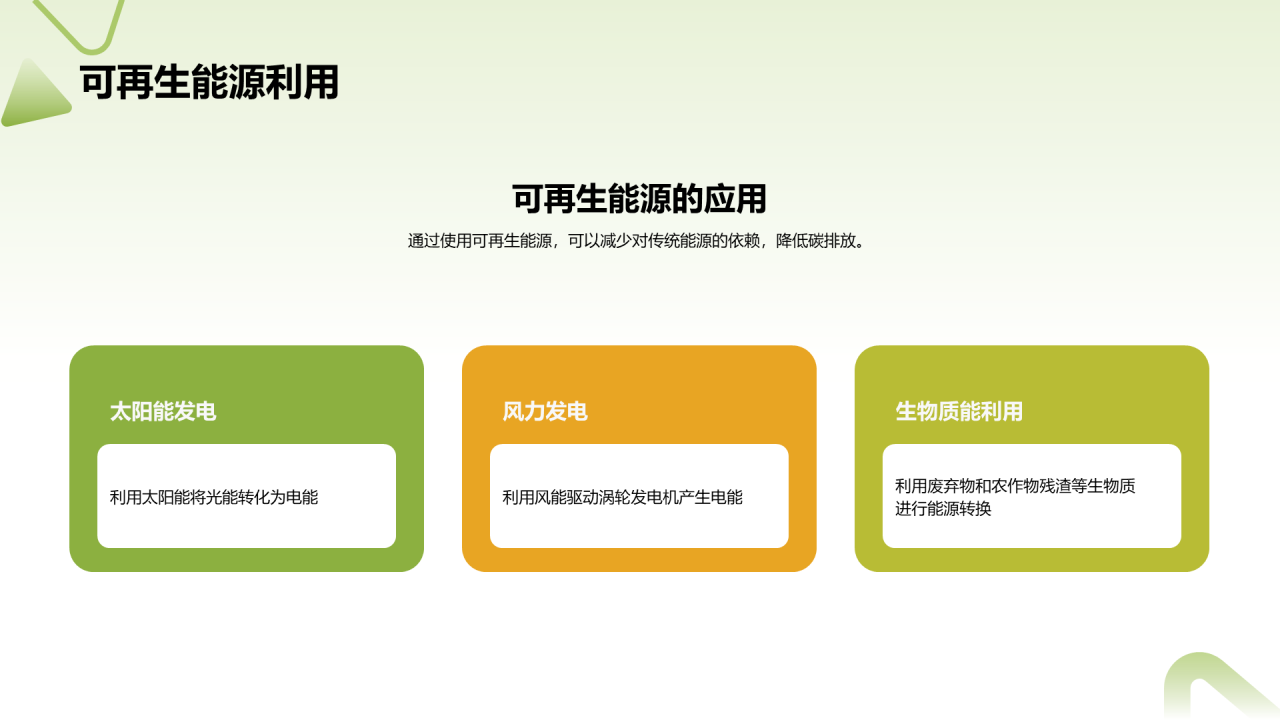 可再生能源利用

可再生能源的应用

通过使用可再生能源，可以减少对传统能源的依赖，降低碳排放。

太阳能发电

利用太阳能将光能转化为电能

风力发电

利用风能驱动涡轮发电机产生电能

生物质能利用

利用废弃物和农作物残渣等生物质进行能源转换